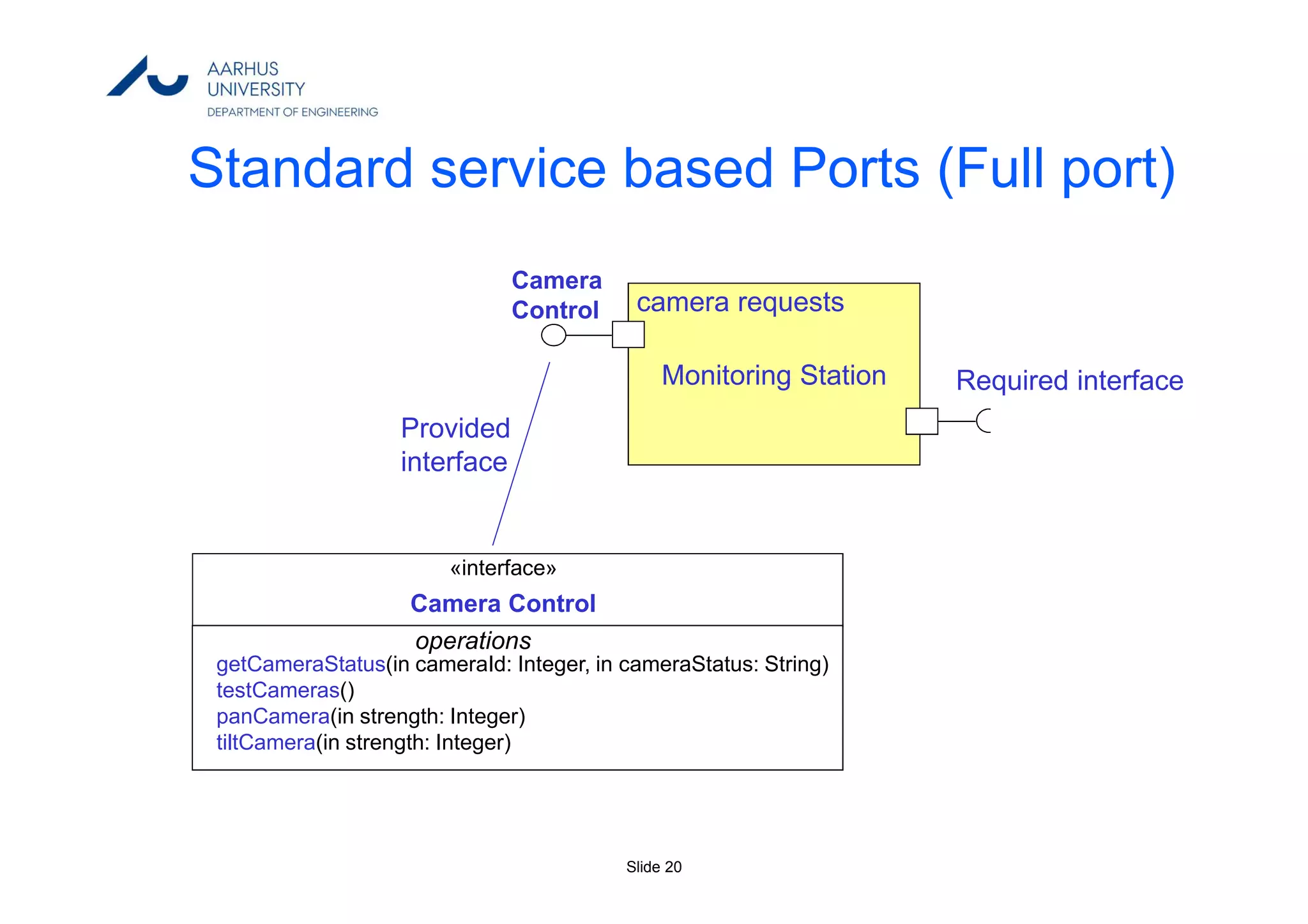 AARHUS UNIVERSITY
DEPARTMENT OF ENGINEERING

Standard service based Ports (Full port)

Camera Control

camera requests

Monitoring Station

Required interface

Provided interface

«interface»
Camera Control

operations
getCameraStatus(in cameraId: Integer, in cameraStatus: String)
testCameras()
panCamera(in strength: Integer)
tiltCamera(in strength: Integer)

Slide 20